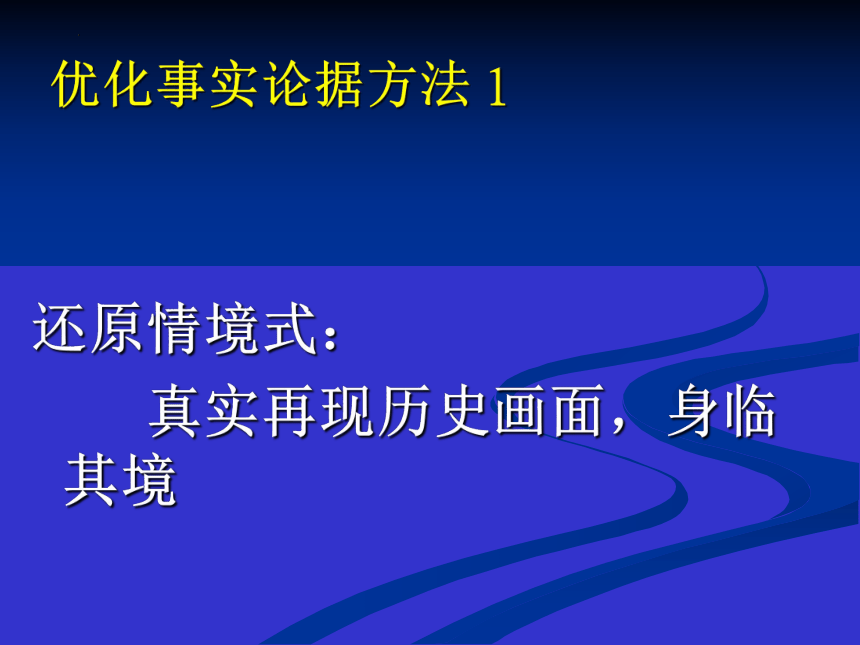 优化事实论据方法 1

还原情境式：

真实再现历史画面，身临其境